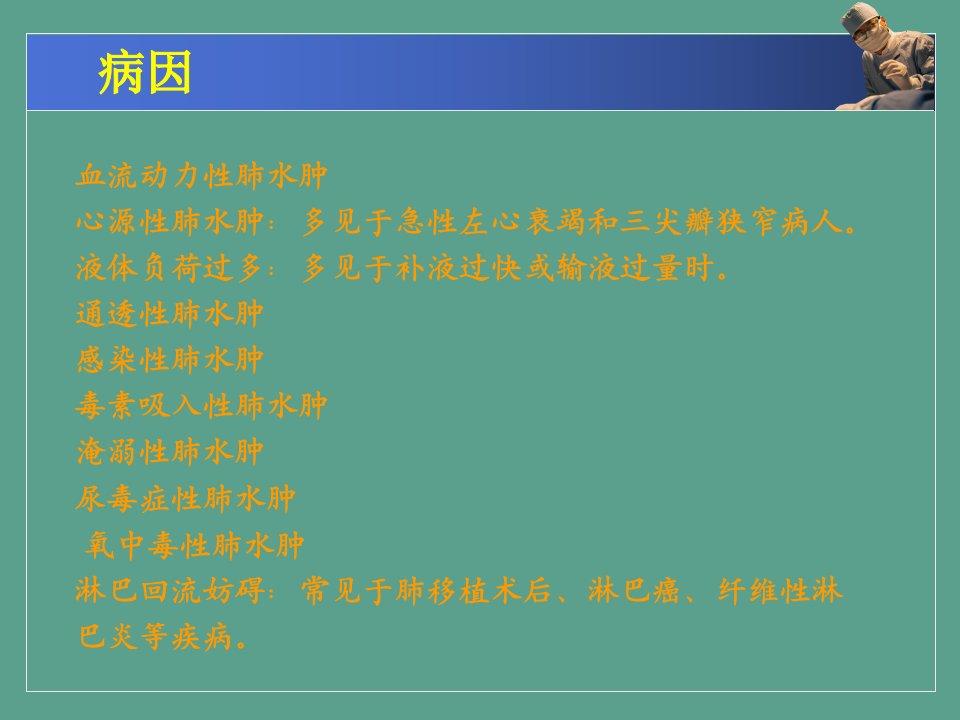 病因

血流动力性肺水肿

心源性肺水肿：多见于急性左心衰竭和三尖瓣狭窄病人。

液体负荷过多：多见于补液过快或输液过量时。

通透性肺水肿

感染性肺水肿

毒素吸入性肺水肿

淹溺性肺水肿

尿毒症性肺水肿

氧中毒性肺水肿

淋巴回流妨碍：常见于肺移植术后、淋巴癌、纤维性淋巴炎等疾病。